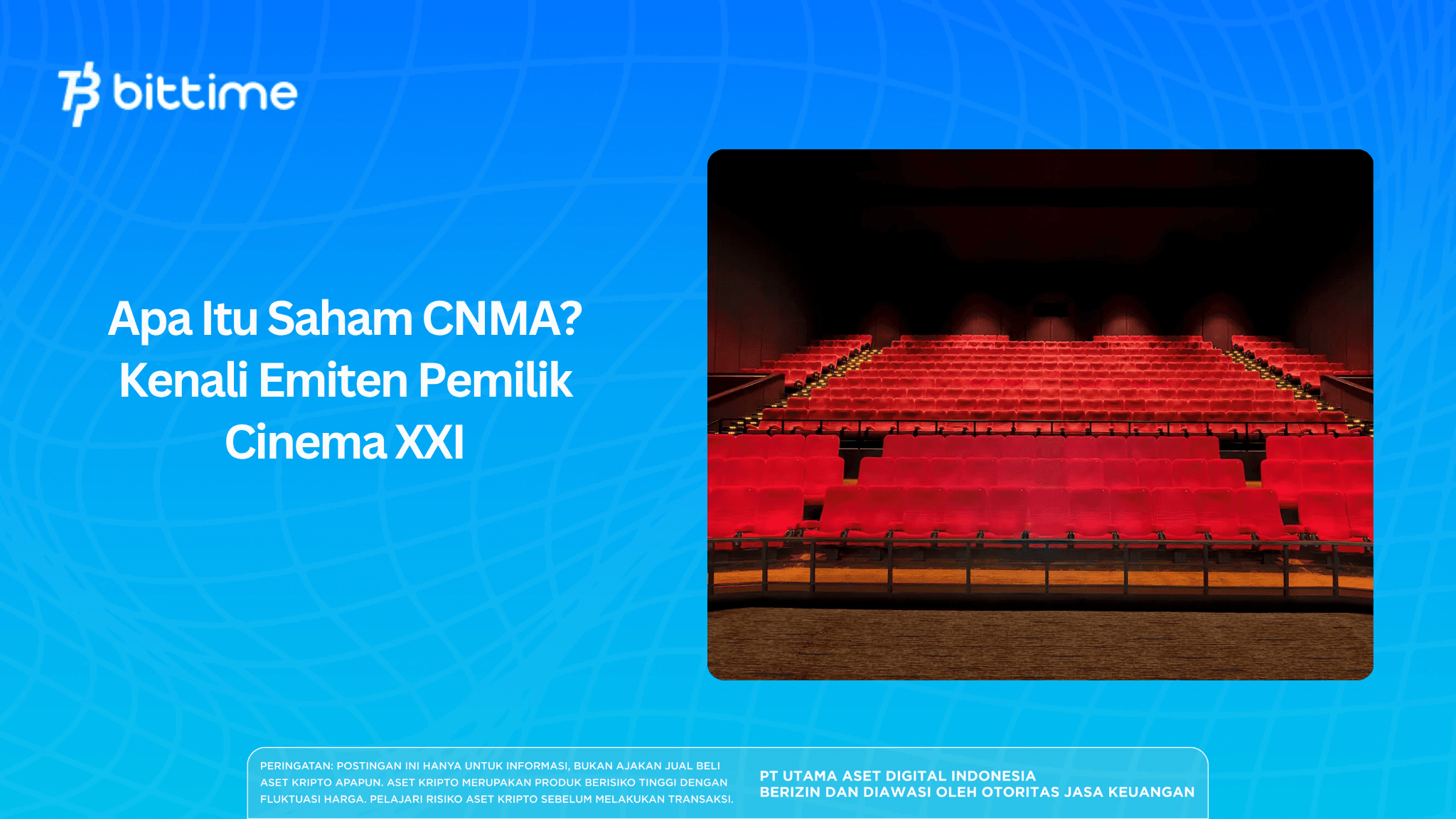 bittime

Apa Itu Saham CNMA? Kenali Emiten Pemilik Cinema XXI

PERINGATAN: POSTINGAN INI HANYA UNTUK INFORMASI, BUKAN AJAKAN JUAL BELI ASET KRIPTO APAPUN. ASET KRIPTO MERUPAKAN PRODUK BERISIKO TINGGI DENGAN FLUKTUASI HARGA. PELAJARI RISIKO ASET KRIPTO SEBELUM MELAKUKAN TRANSAKSI.

PT UTAMA ASET DIGITAL INDONESIA
BERIZIN DAN DIAWASI OLEH OTORITAS JASA KEUANGAN